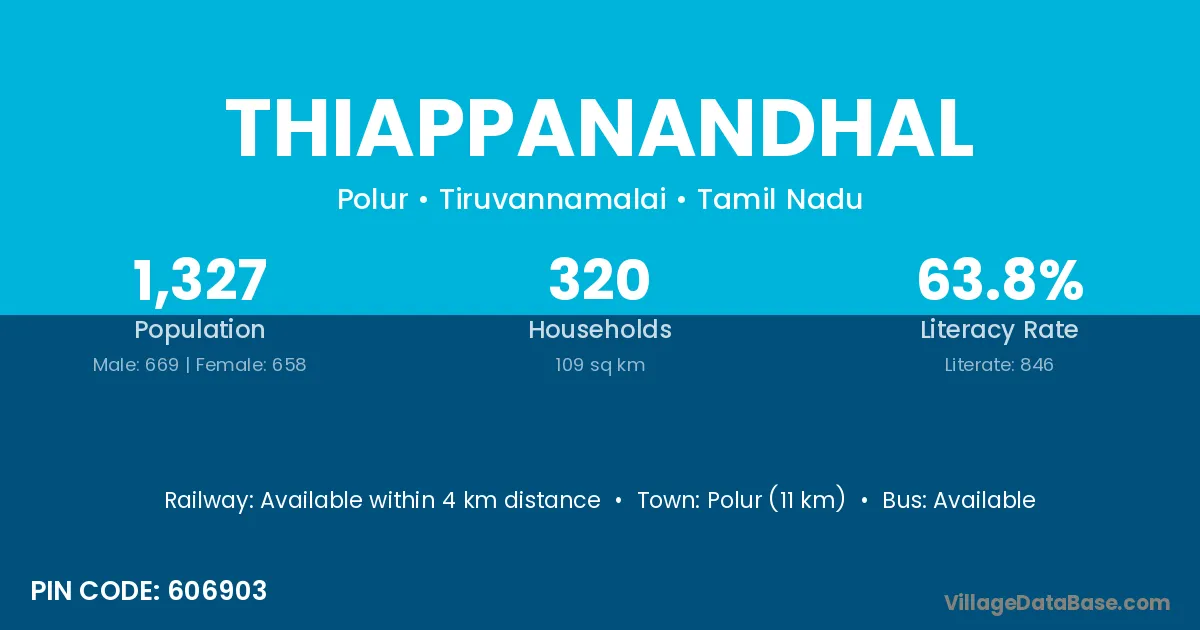 THIAPPANANDHAL

Polur • Tiruvannamalai • Tamil Nadu

1,327
Population
Male: 669 | Female: 658

320
Households
109 sq km

63.8%
Literacy Rate
Literate: 846

Railway: Available within 4 km distance • Town: Polur (11 km) • Bus: Available

PIN CODE: 606903

VillageDataBase.com